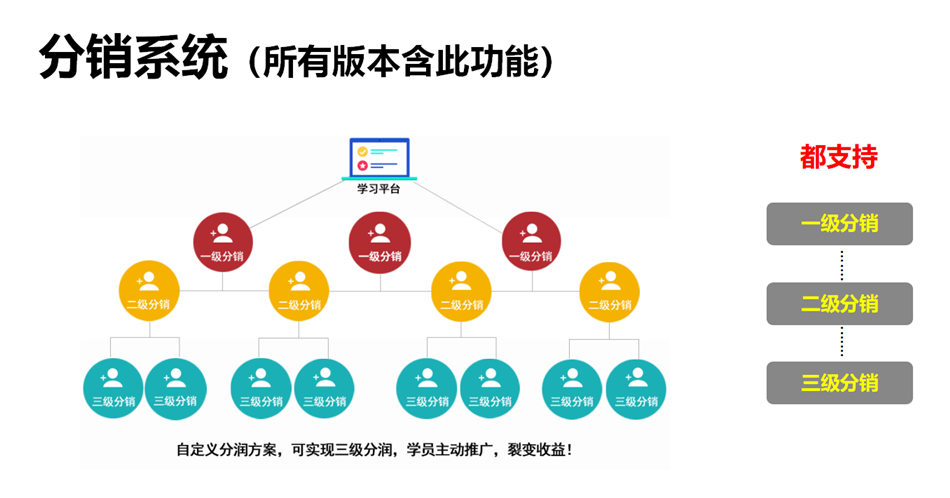 分销系统（所有版本含此功能）

学习平台

一级分销 一级分销 一级分销

二级分销 二级分销 二级分销 二级分销

三级分销 三级分销 三级分销 三级分销 三级分销 三级分销 三级分销 三级分销

自定义分润方案，可实现三级分润，学员主动推广，裂变收益！

都支持

一级分销

二级分销

三级分销